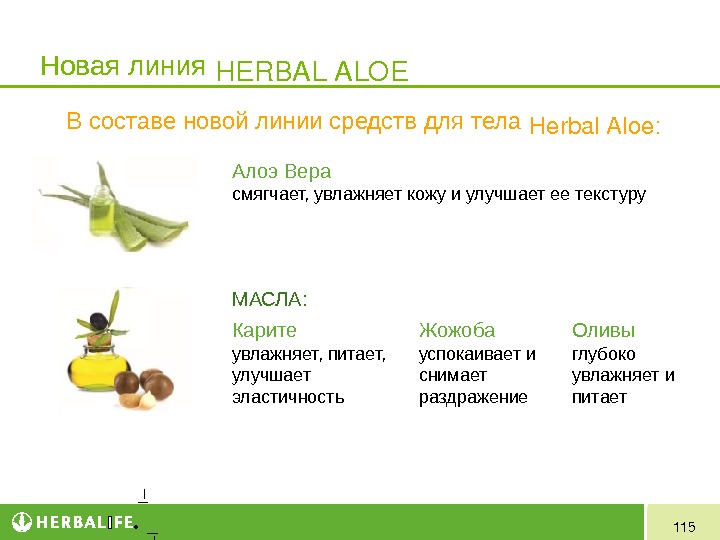 Новая линия HERBAL ALOE

В составе новой линии средств для тела Herbal Aloe:

Алоэ Вера
смягчает, увлажняет кожу и улучшает ее текстуру

МАСЛА:

Карите
увлажняет, питает, улучшает эластичность

Жожоба
успокаивает и снимает раздражение

Оливы
глубоко увлажняет и питает

HERBALIFE.

115